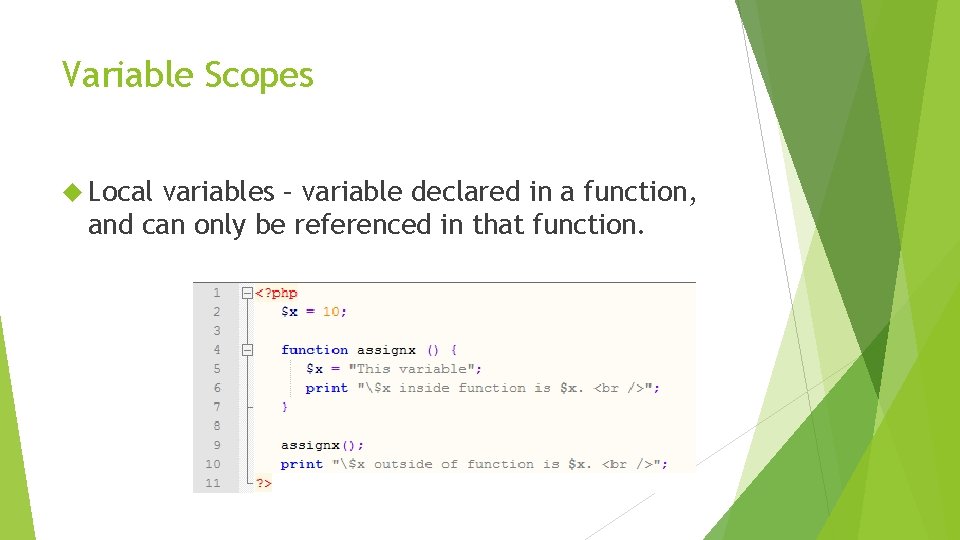 Variable Scopes

Local variables – variable declared in a function, and can only be referenced in that function.

1 <?php
2 $x = 10;
3
4 function assignx () {
5 $x = "This variable";
6 print "\$x inside function is $x. <br />";
7 }
8
9 assignx();
10 print "\$x outside of function is $x. <br />";
11 ?>